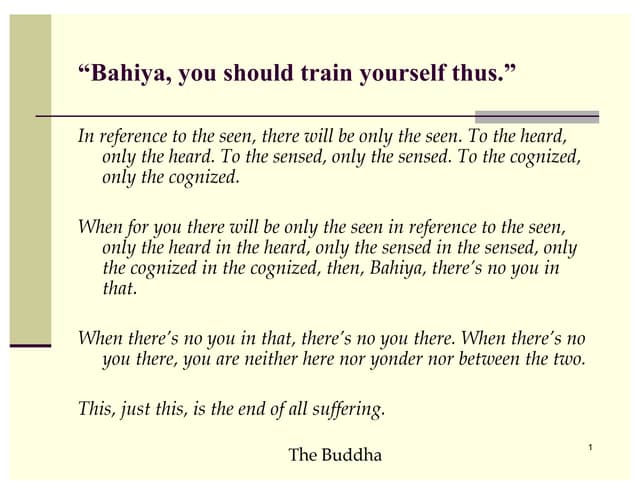 “Bahiya, you should train yourself thus.”

In reference to the seen, there will be only the seen. To the heard, only the heard. To the sensed, only the sensed. To the cognized, only the cognized.

When for you there will be only the seen in reference to the seen, only the heard in the heard, only the sensed in the sensed, only the cognized in the cognized, then, Bahiya, there’s no you in that.

When there’s no you in that, there’s no you there. When there’s no you there, you are neither here nor yonder nor between the two.

This, just this, is the end of all suffering.

The Buddha

1